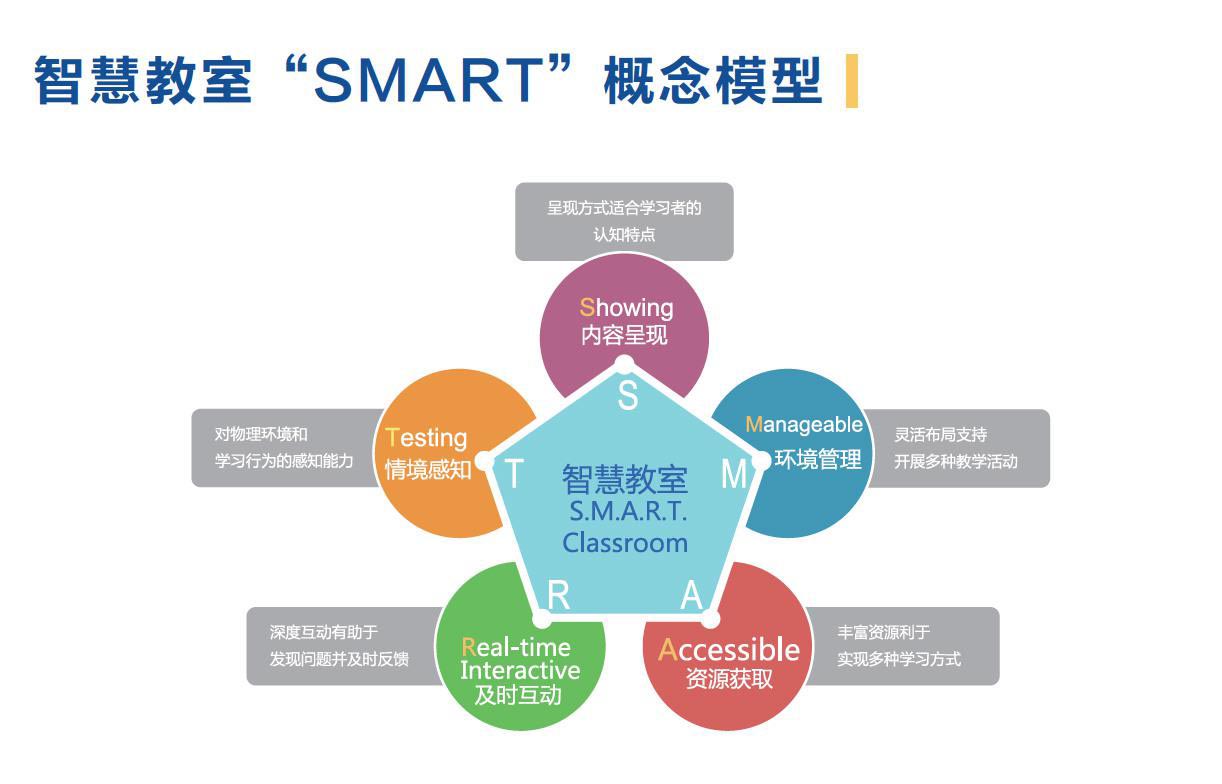 智慧教室“SMART”概念模型

呈现方式适合学习者的认知特点

Showing
内容呈现

S

对物理环境和学习行为的感知能力

Testing
情境感知

T

智慧教室
S.M.A.R.T.
Classroom

M

Manageable
环境管理

灵活布局支持开展多种教学活动

R

A

深度互动有助于发现问题并及时反馈

Real-time
Interactive
及时互动

Accessible
资源获取

丰富资源利于实现多种学习方式